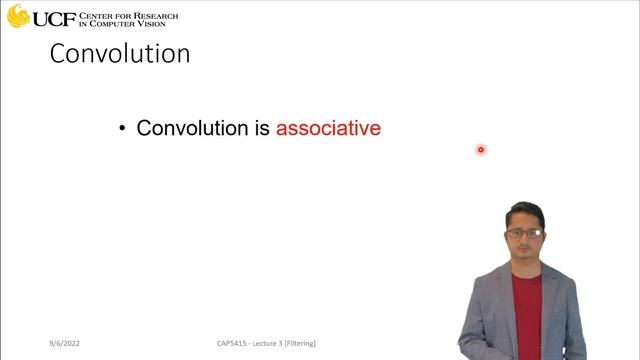 UCF CENTER FOR RESEARCH IN COMPUTER VISION

Convolution

• Convolution is associative

9/6/2022

CAP5415 - Lecture 3 [Filtering]